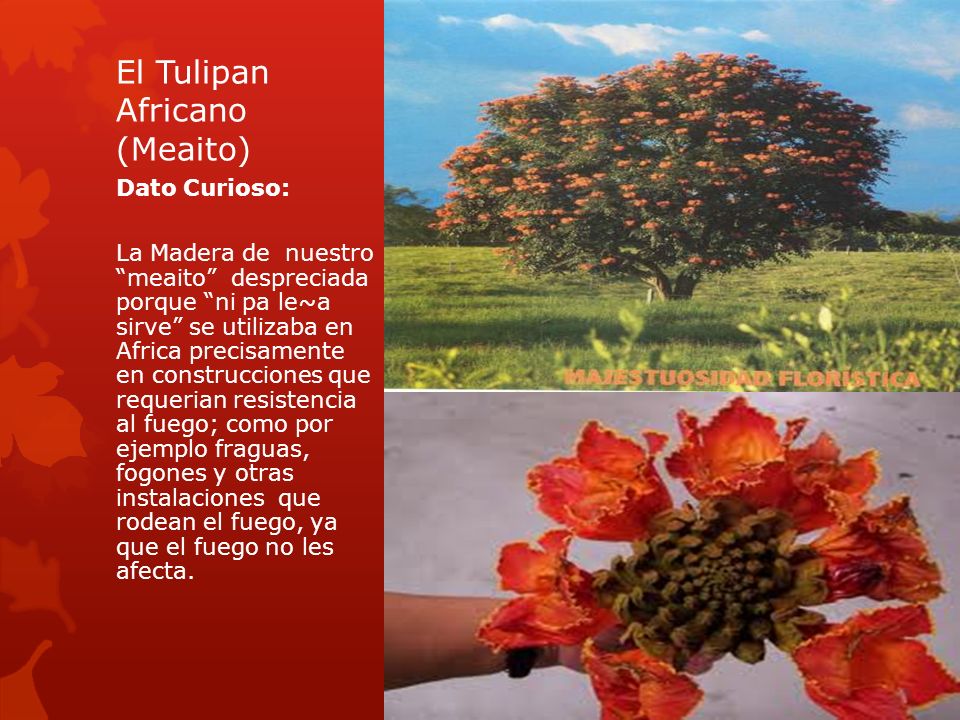 El Tulipan Africano (Meaito)

Dato Curioso:

La Madera de nuestro “meaito” despreciada porque “ni pa le~a sirve” se utilizaba en Africa precisamente en construcciones que requerian resistencia al fuego; como por ejemplo fraguas, fogones y otras instalaciones que rodean el fuego, ya que el fuego no les afecta.

MAJESTUOSIDAD FLORISTICA